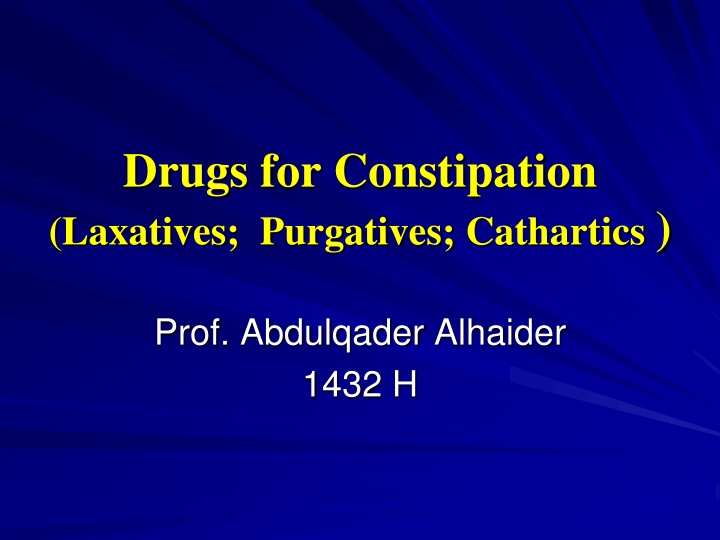 Drugs for Constipation
(Laxatives; Purgatives; Cathartics )

Prof. Abdulqader Alhaider
1432 H